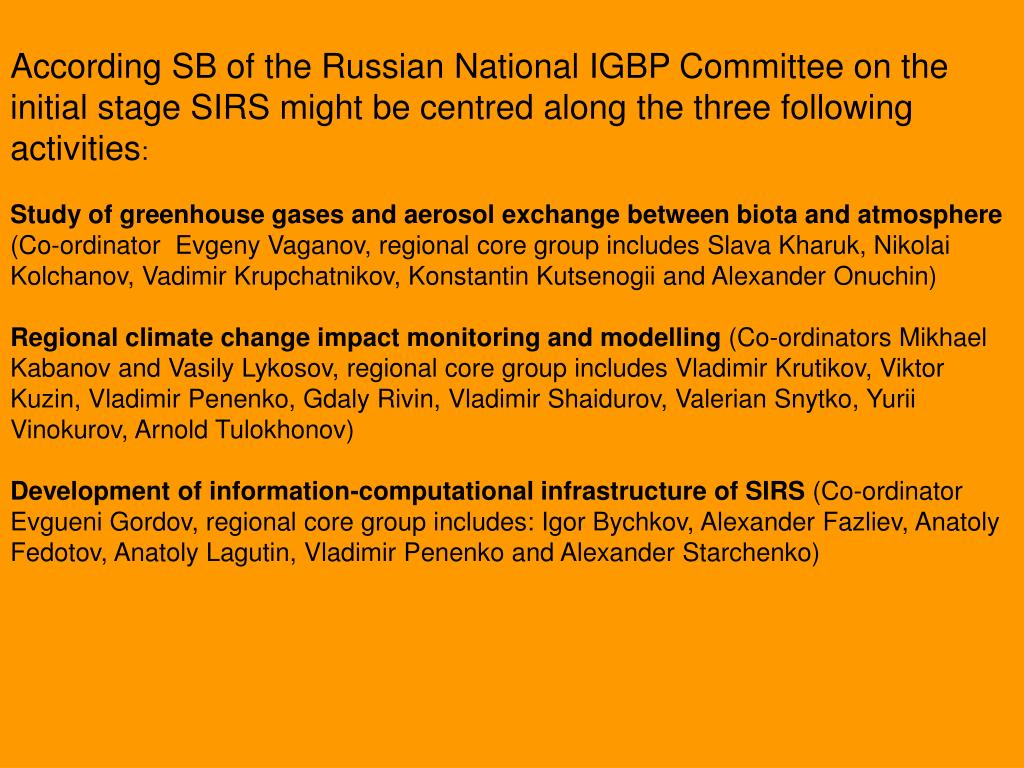 According SB of the Russian National IGBP Committee on the initial stage SIRS might be centred along the three following activities:

Study of greenhouse gases and aerosol exchange between biota and atmosphere (Co-ordinator Evgeny Vaganov, regional core group includes Slava Kharuk, Nikolai Kolchanov, Vadimir Krupchatnikov, Konstantin Kutsenogii and Alexander Onuchin)

Regional climate change impact monitoring and modelling (Co-ordinators Mikhael Kabanov and Vasily Lykosov, regional core group includes Vladimir Krutikov, Viktor Kuzin, Vladimir Penenko, Gdaly Rivin, Vladimir Shaidurov, Valerian Snytko, Yurii Vinokurov, Arnold Tulokhonov)

Development of information-computational infrastructure of SIRS (Co-ordinator Evgueni Gordov, regional core group includes: Igor Bychkov, Alexander Fazliev, Anatoly Fedotov, Anatoly Lagutin, Vladimir Penenko and Alexander Starchenko)